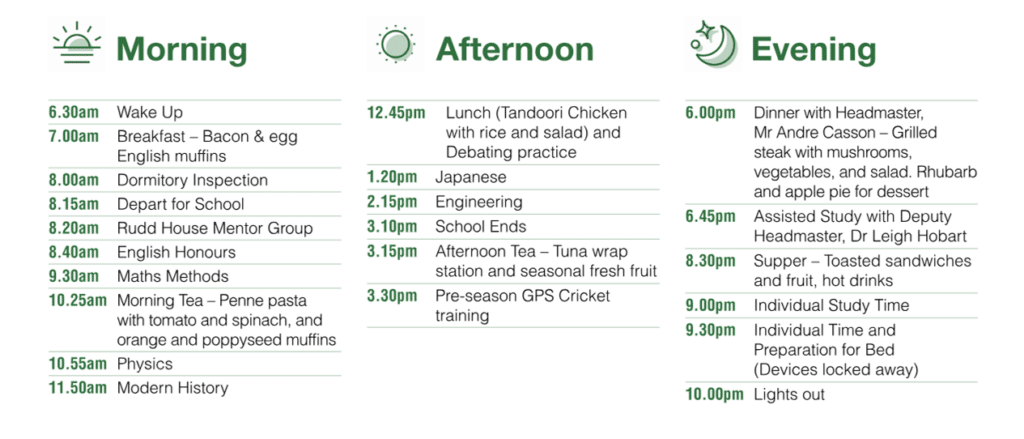 Morning

| | |
|---|---|
| 6.30am | Wake Up |
| 7.00am | Breakfast – Bacon & egg English muffins |
| 8.00am | Dormitory Inspection |
| 8.15am | Depart for School |
| 8.20am | Rudd House Mentor Group |
| 8.40am | English Honours |
| 9.30am | Maths Methods |
| 10.25am | Morning Tea – Penne pasta with tomato and spinach, and orange and poppyseed muffins |
| 10.55am | Physics |
| 11.50am | Modern History |

Afternoon

| | |
|---|---|
| 12.45pm | Lunch (Tandoori Chicken with rice and salad) and Debating practice |
| 1.20pm | Japanese |
| 2.15pm | Engineering |
| 3.10pm | School Ends |
| 3.15pm | Afternoon Tea – Tuna wrap station and seasonal fresh fruit |
| 3.30pm | Pre-season GPS Cricket training |

Evening

| | |
|---|---|
| 6.00pm | Dinner with Headmaster, Mr Andre Casson – Grilled steak with mushrooms, vegetables, and salad. Rhubarb and apple pie for dessert |
| 6.45pm | Assisted Study with Deputy Headmaster, Dr Leigh Hobart |
| 8.30pm | Supper – Toasted sandwiches and fruit, hot drinks |
| 9.00pm | Individual Study Time |
| 9.30pm | Individual Time and Preparation for Bed (Devices locked away) |
| 10.00pm | Lights out |